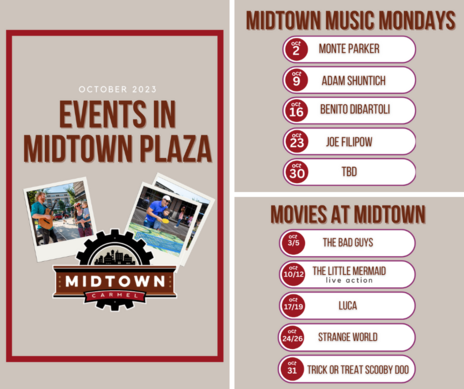 OCTOBER 2023

EVENTS IN MIDTOWN PLAZA

MIDTOWN
CARMEL

MIDTOWN MUSIC MONDAYS

OCT 2 MONTE PARKER

OCT 9 ADAM SHUNTICH

OCT 16 BENITO DIBARTOLI

OCT 23 JOE FILIPOW

OCT 30 TBD

MOVIES AT MIDTOWN

OCT 3/5 THE BAD GUYS

OCT 10/12 THE LITTLE MERMAID live action

OCT 17/19 LUCA

OCT 24/26 STRANGE WORLD

OCT 31 TRICK OR TREAT SCOOBY DOO